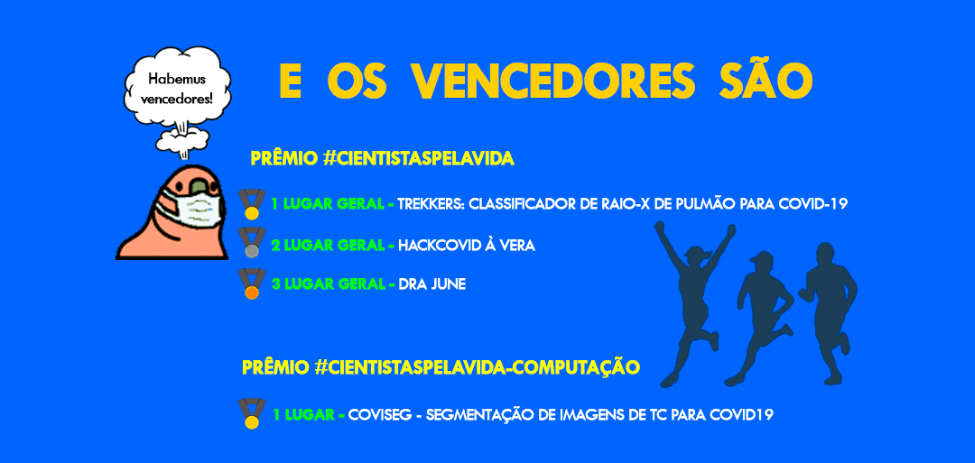 Habemus vencedores!

E OS VENCEDORES SÃO

PRÊMIO #CIENTISTASPELAVIDA

1 LUGAR GERAL - TREKKERS: CLASSIFICADOR DE RAIO-X DE PULMÃO PARA COVID-19

2 LUGAR GERAL - HACKCOVID À VERA

3 LUGAR GERAL - DRA JUNE

PRÊMIO #CIENTISTASPELAVIDA-COMPUTAÇÃO

1 LUGAR - COVISEG - SEGMENTAÇÃO DE IMAGENS DE TC PARA COVID19